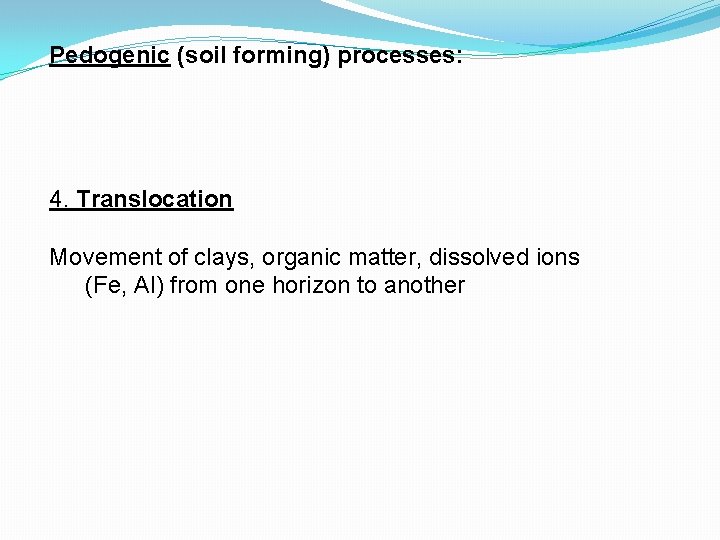 Pedogenic (soil forming) processes:

4. Translocation

Movement of clays, organic matter, dissolved ions (Fe, Al) from one horizon to another